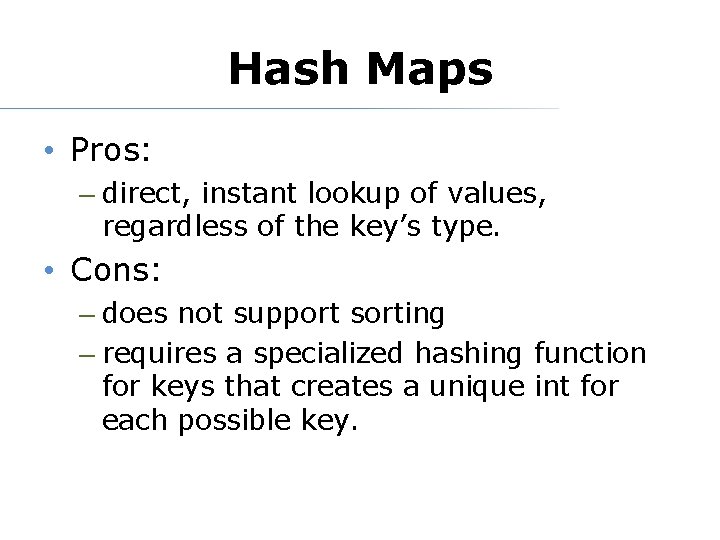 Hash Maps

• Pros:
– direct, instant lookup of values, regardless of the key’s type.

• Cons:
– does not support sorting
– requires a specialized hashing function for keys that creates a unique int for each possible key.